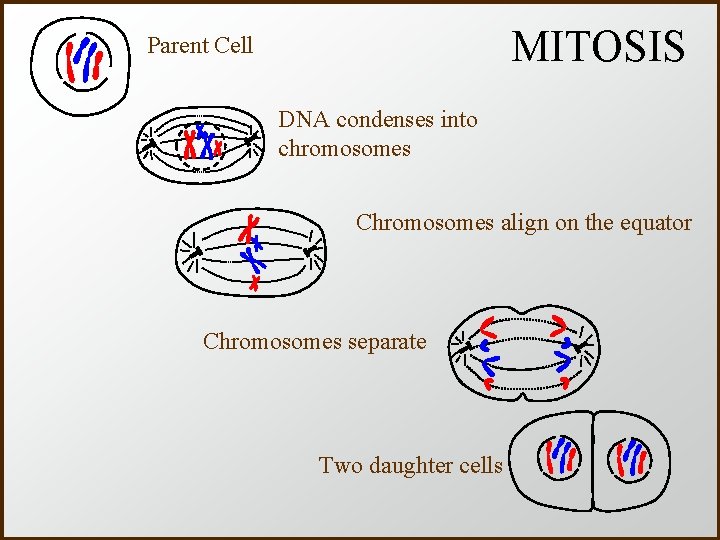 MITOSIS

Parent Cell

DNA condenses into chromosomes

Chromosomes align on the equator

Chromosomes separate

Two daughter cells